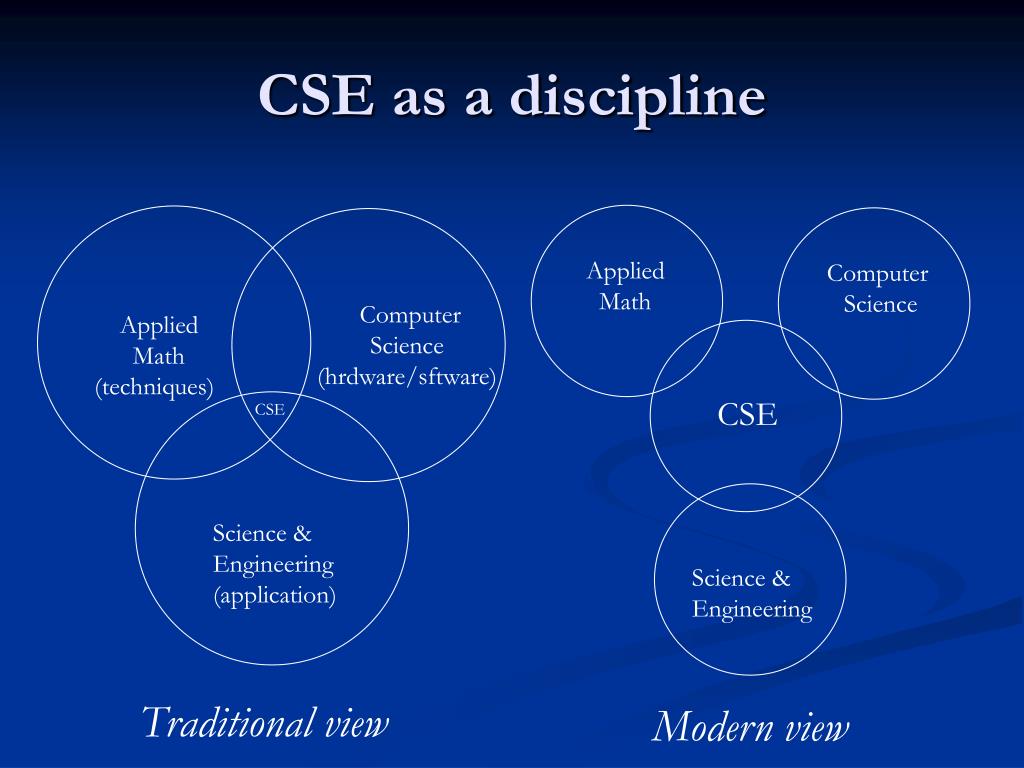 CSE as a discipline

Applied Math (techniques)

Computer Science (hrdware/sftware)

CSE

Science & Engineering (application)

Traditional view

Applied Math

Computer Science

CSE

Science & Engineering

Modern view